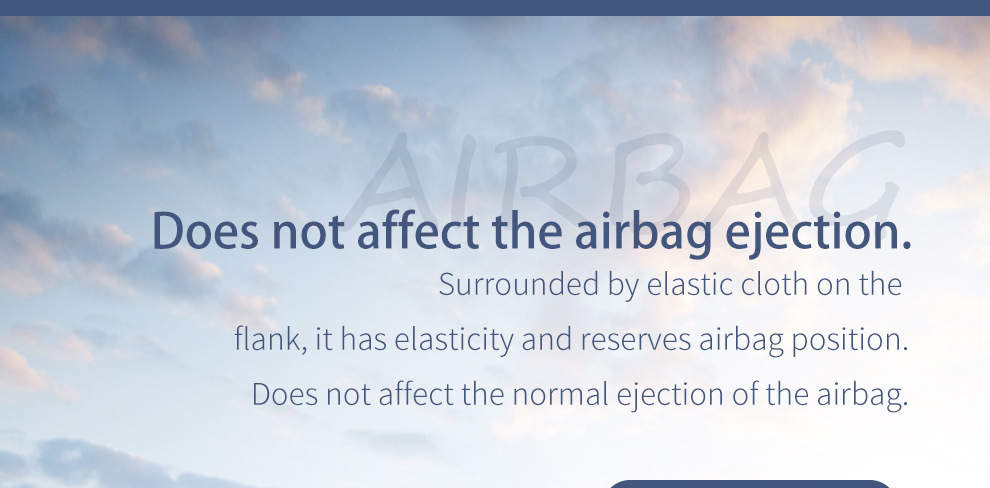 AIRBAG

Does not affect the airbag ejection.

Surrounded by elastic cloth on the flank, it has elasticity and reserves airbag position. Does not affect the normal ejection of the airbag.